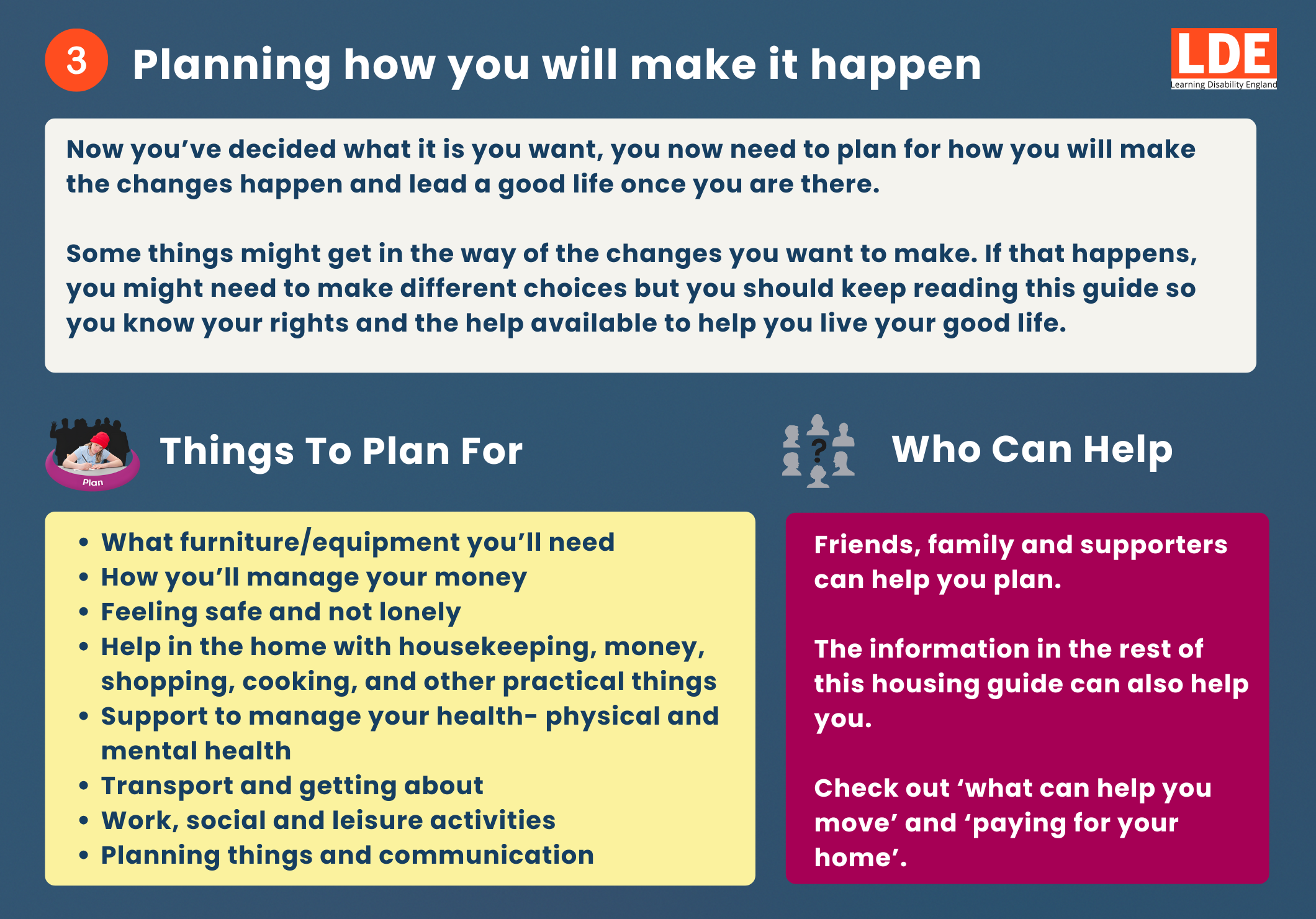 3 Planning how you will make it happen

LDE
Learning Disability England

Now you've decided what it is you want, you now need to plan for how you will make the changes happen and lead a good life once you are there.

Some things might get in the way of the changes you want to make. If that happens, you might need to make different choices but you should keep reading this guide so you know your rights and the help available to help you live your good life.

Plan

Things To Plan For

- What furniture/equipment you'll need
- How you'll manage your money
- Feeling safe and not lonely
- Help in the home with housekeeping, money, shopping, cooking, and other practical things
- Support to manage your health- physical and mental health
- Transport and getting about
- Work, social and leisure activities
- Planning things and communication

?

Who Can Help

Friends, family and supporters can help you plan.

The information in the rest of this housing guide can also help you.

Check out 'what can help you move' and 'paying for your home'.